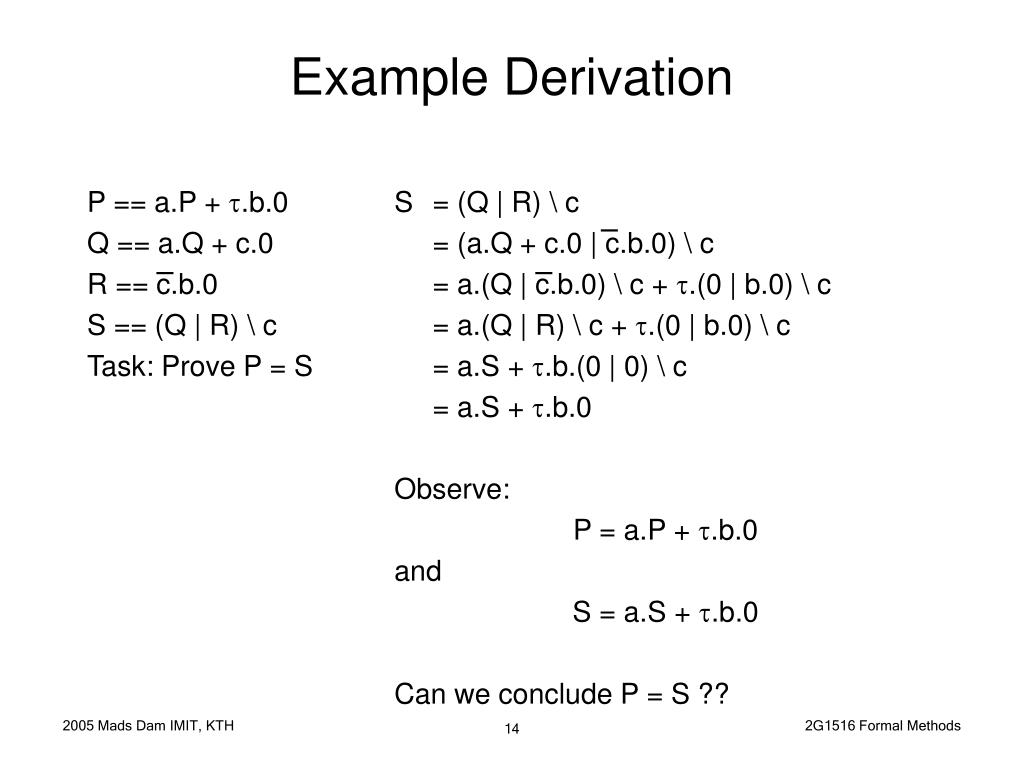 Example Derivation

P == a.P + $\tau$.b.0
Q == a.Q + c.0
R == $\overline{c}$.b.0
S == (Q | R) \ c
Task: Prove P = S

S = (Q | R) \ c
= (a.Q + c.0 | $\overline{c}$.b.0) \ c
= a.(Q | $\overline{c}$.b.0) \ c + $\tau$.(0 | b.0) \ c
= a.(Q | R) \ c + $\tau$.(0 | b.0) \ c
= a.S + $\tau$.b.(0 | 0) \ c
= a.S + $\tau$.b.0

Observe:
P = a.P + $\tau$.b.0
and
S = a.S + $\tau$.b.0

Can we conclude P = S ??

2005 Mads Dam IMIT, KTH
14
2G1516 Formal Methods